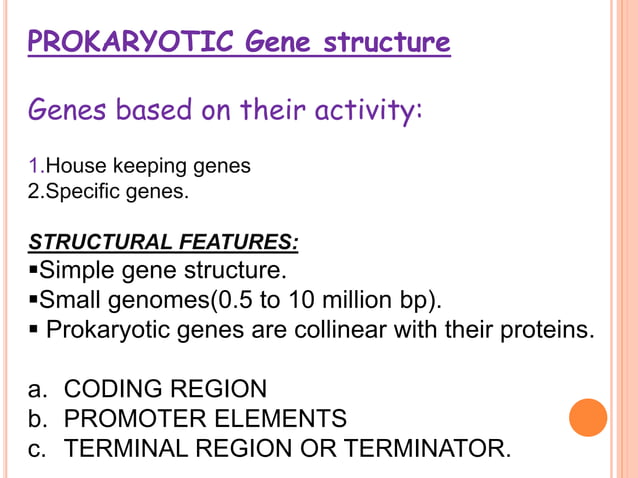 PROKARYOTIC Gene structure

Genes based on their activity:

1.House keeping genes
2.Specific genes.

STRUCTURAL FEATURES:
▪Simple gene structure.
▪Small genomes(0.5 to 10 million bp).
▪ Prokaryotic genes are collinear with their proteins.

a. CODING REGION
b. PROMOTER ELEMENTS
c. TERMINAL REGION OR TERMINATOR.